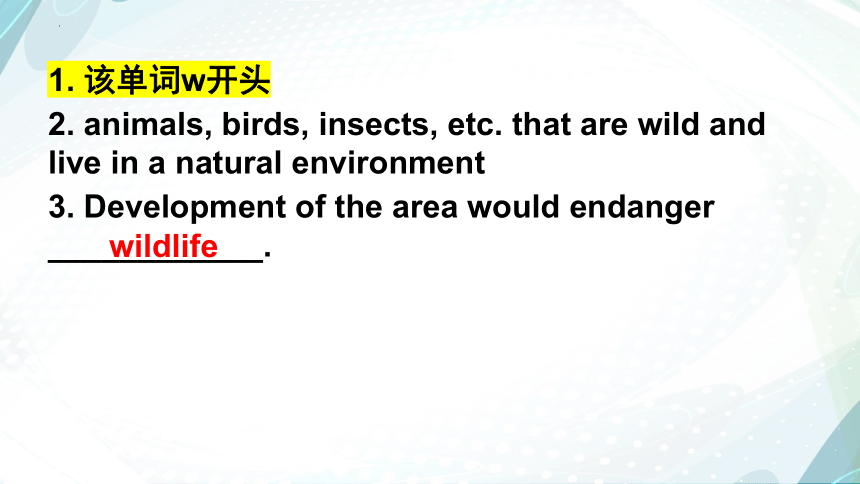 1. 该单词w开头

2. animals, birds, insects, etc. that are wild and live in a natural environment

3. Development of the area would endanger ___wildlife___.